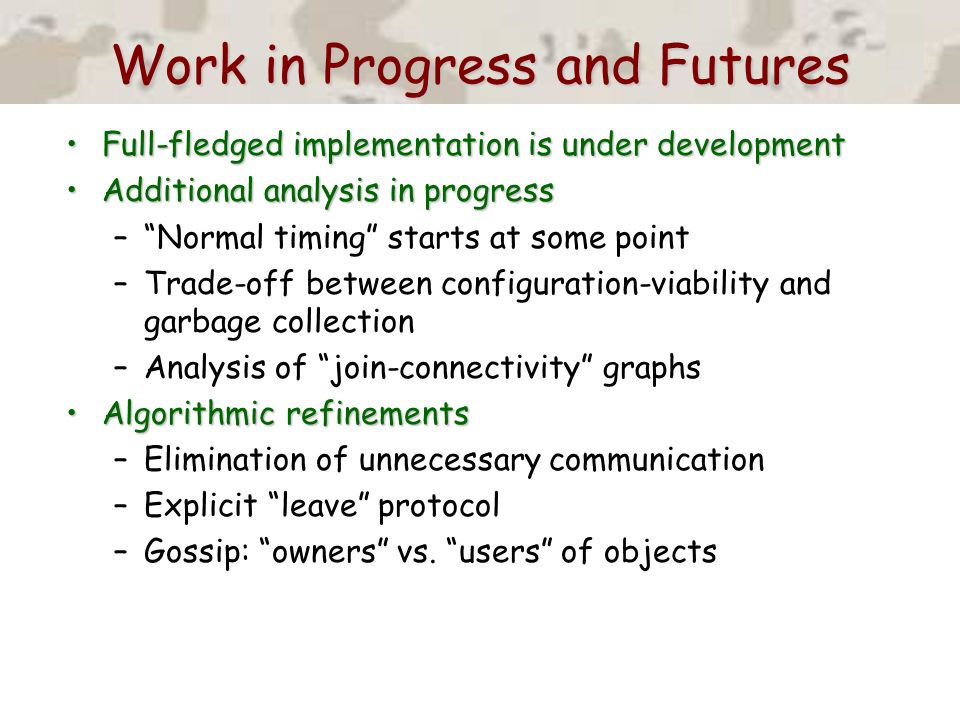 Work in Progress and Futures

• Full-fledged implementation is under development
• Additional analysis in progress
  – “Normal timing” starts at some point
  – Trade-off between configuration-viability and garbage collection
  – Analysis of “join-connectivity” graphs
• Algorithmic refinements
  – Elimination of unnecessary communication
  – Explicit “leave” protocol
  – Gossip: “owners” vs. “users” of objects